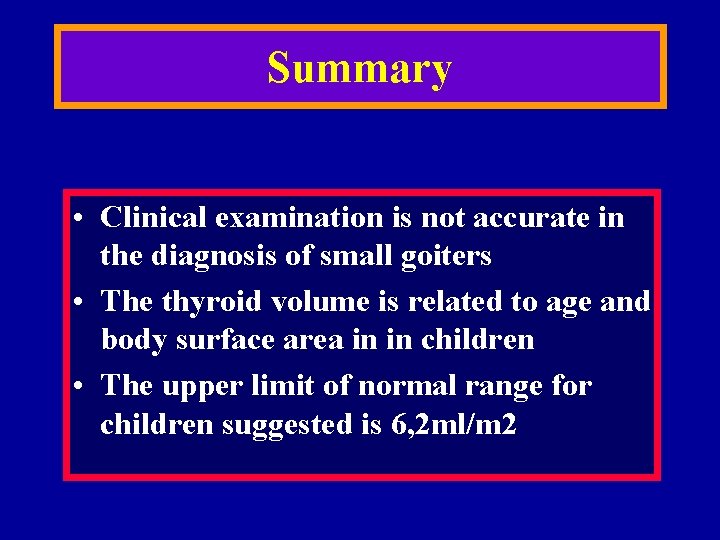 Summary

• Clinical examination is not accurate in the diagnosis of small goiters

• The thyroid volume is related to age and body surface area in in children

• The upper limit of normal range for children suggested is 6,2ml/m2